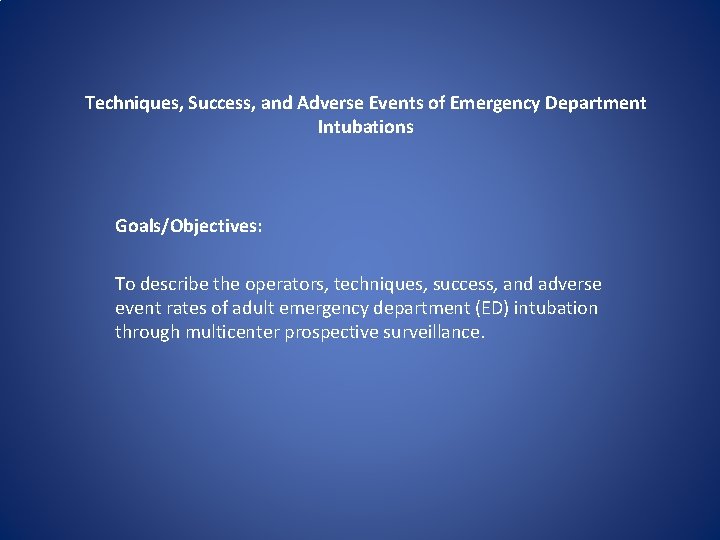 Techniques, Success, and Adverse Events of Emergency Department Intubations

Goals/Objectives:

To describe the operators, techniques, success, and adverse event rates of adult emergency department (ED) intubation through multicenter prospective surveillance.